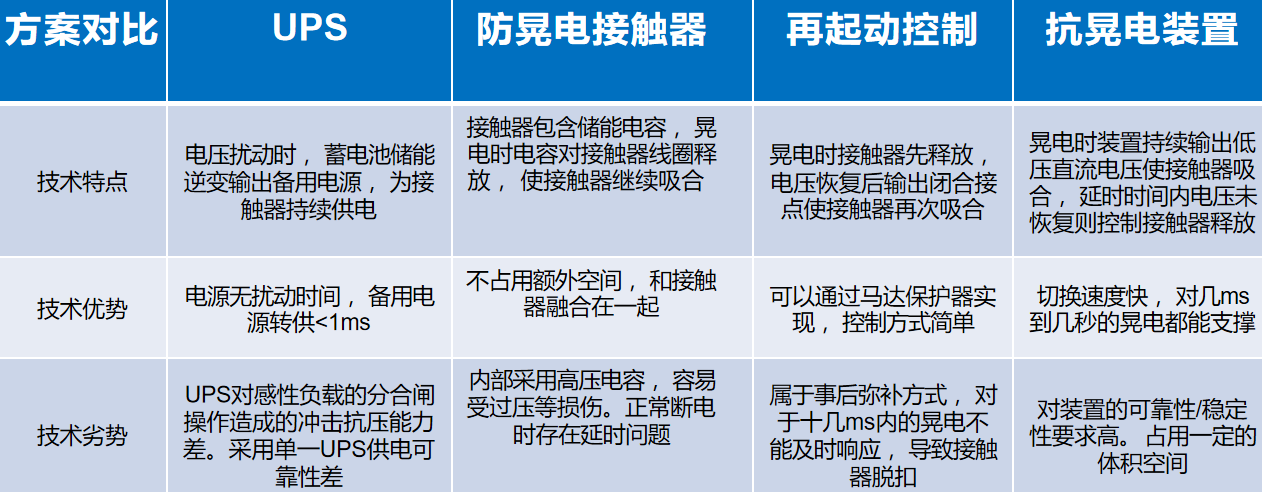 | 方案对比 | UPS | 防晃电接触器 | 再起动控制 | 抗晃电装置 |
|---|---|---|---|---|
| 技术特点 | 电压扰动时，蓄电池储能逆变输出备用电源，为接触器持续供电 | 接触器包含储能电容，晃电时电容对接触器线圈释放，使接触器继续吸合 | 晃电时接触器先释放，电压恢复后输出闭合接点使接触器再次吸合 | 晃电时装置持续输出低压直流电压使接触器吸合，延时时间内电压未恢复则控制接触器释放 |
| 技术优势 | 电源无扰动时间，备用电源转供<1ms | 不占用额外空间，和接触器融合在一起 | 可以通过马达保护器实现，控制方式简单 | 切换速度快，对几ms到几秒的晃电都能支撑 |
| 技术劣势 | UPS对感性负载的分合闸操作造成的冲击抗压能力差。采用单一UPS供电可靠性差 | 内部采用高压电容，容易受过压等损伤。正常断电时存在延时问题 | 属于事后弥补方式，对于十几ms内的晃电不能及时响应，导致接触器脱扣 | 对装置的可靠性/稳定性要求高。占用一定的体积空间 |